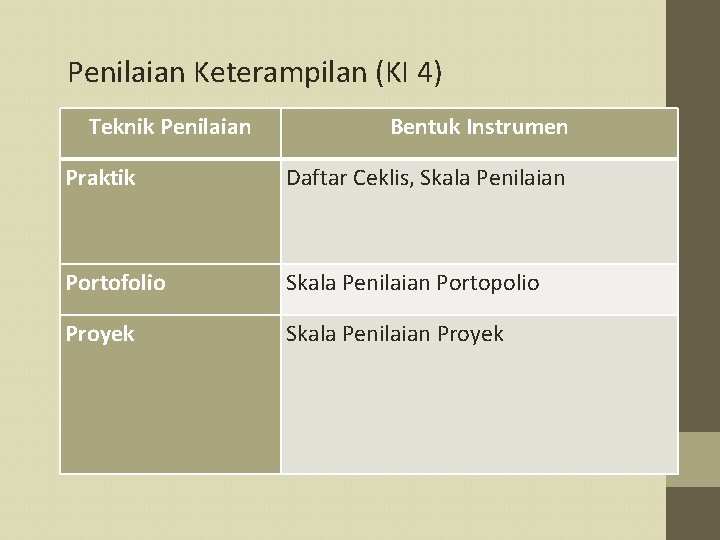 Penilaian Keterampilan (KI 4)

| Teknik Penilaian | Bentuk Instrumen |
|---|---|
| Praktik | Daftar Ceklis, Skala Penilaian |
| Portofolio | Skala Penilaian Portopolio |
| Proyek | Skala Penilaian Proyek |